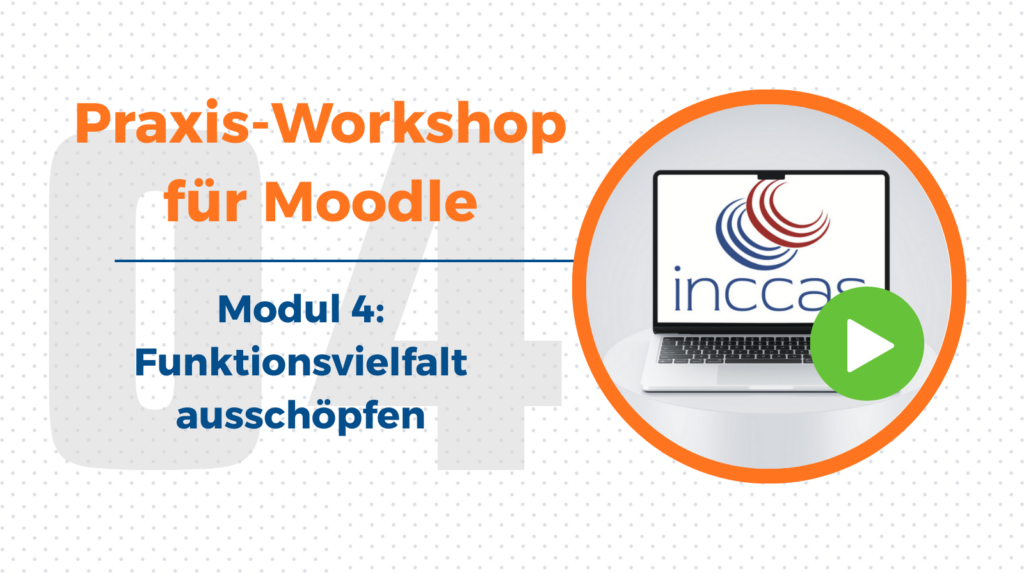 04

Praxis-Workshop für Moodle

Modul 4: Funktionsvielfalt ausschöpfen

inccas